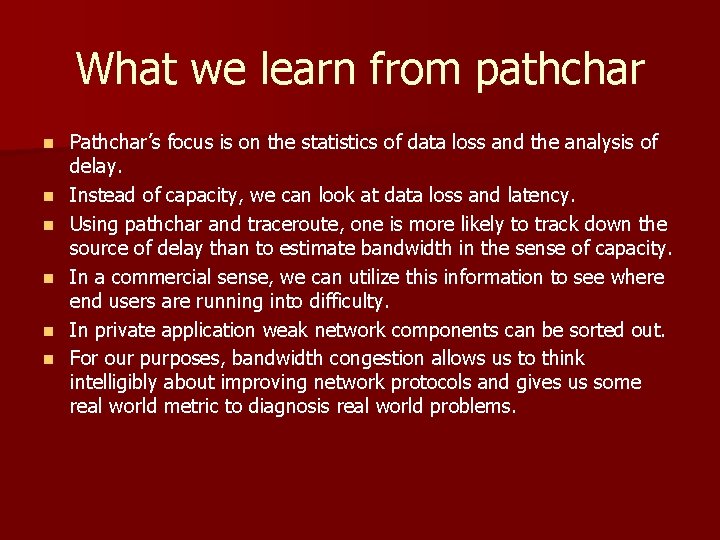 What we learn from pathchar

- Pathchar's focus is on the statistics of data loss and the analysis of delay.
- Instead of capacity, we can look at data loss and latency.
- Using pathchar and traceroute, one is more likely to track down the source of delay than to estimate bandwidth in the sense of capacity.
- In a commercial sense, we can utilize this information to see where end users are running into difficulty.
- In private application weak network components can be sorted out.
- For our purposes, bandwidth congestion allows us to think intelligibly about improving network protocols and gives us some real world metric to diagnosis real world problems.